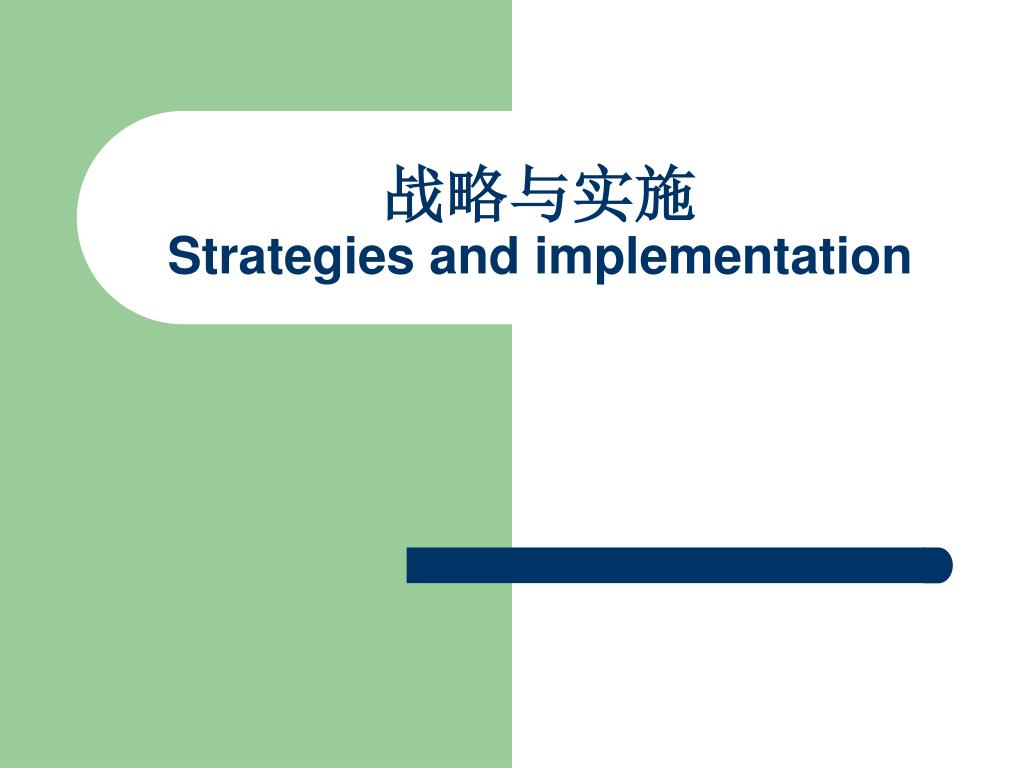 战略与实施
Strategies and implementation